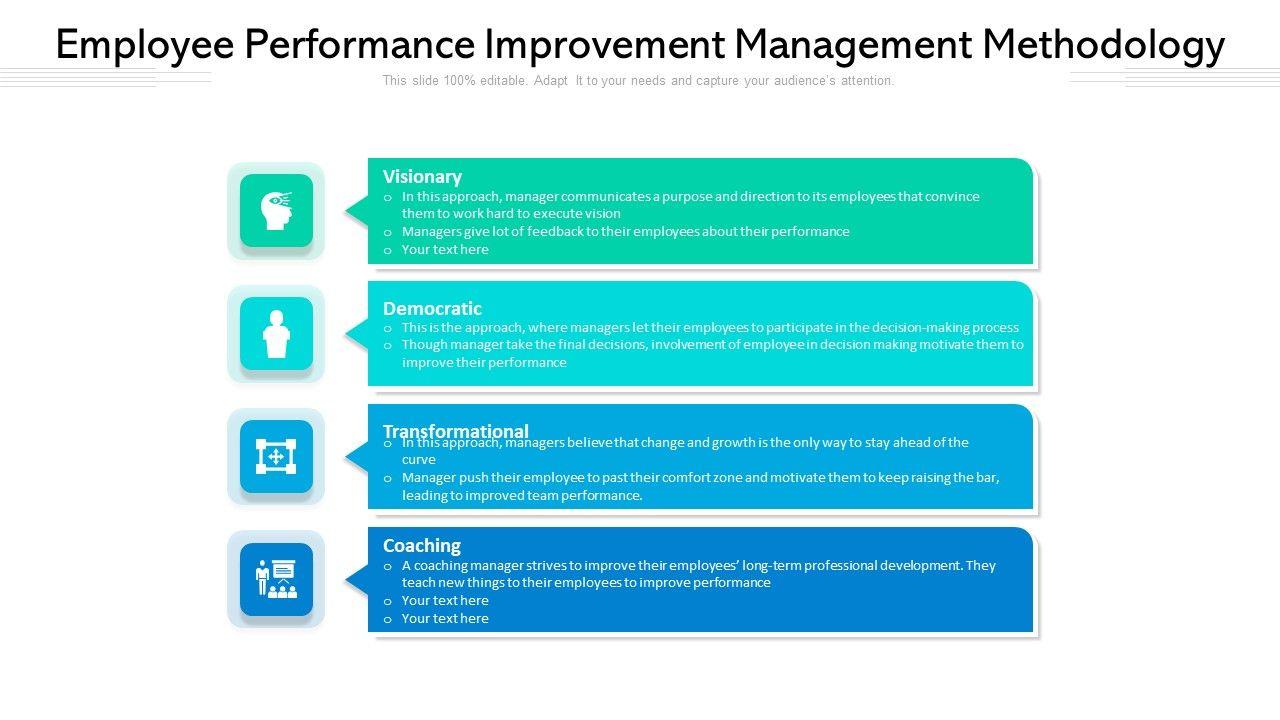 Employee Performance Improvement Management Methodology

This slide 100% editable. Adapt It to your needs and capture your audience's attention.

Visionary
o In this approach, manager communicates a purpose and direction to its employees that convince them to work hard to execute vision
o Managers give lot of feedback to their employees about their performance
o Your text here

Democratic
o This is the approach, where managers let their employees to participate in the decision-making process
o Though manager take the final decisions, involvement of employee in decision making motivate them to improve their performance

Transformational
o In this approach, managers believe that change and growth is the only way to stay ahead of the curve
o Manager push their employee to past their comfort zone and motivate them to keep raising the bar, leading to improved team performance.

Coaching
o A coaching manager strives to improve their employees' long-term professional development. They teach new things to their employees to improve performance
o Your text here
o Your text here